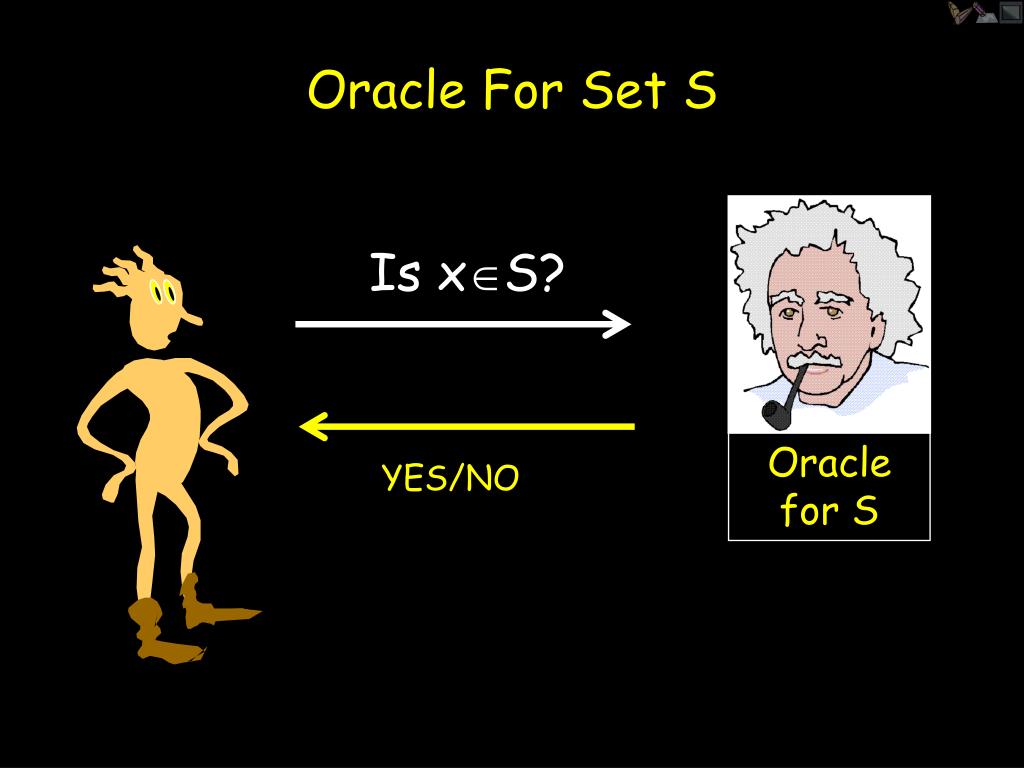 Oracle For Set S

Is $x \in S$?

YES/NO

Oracle for S